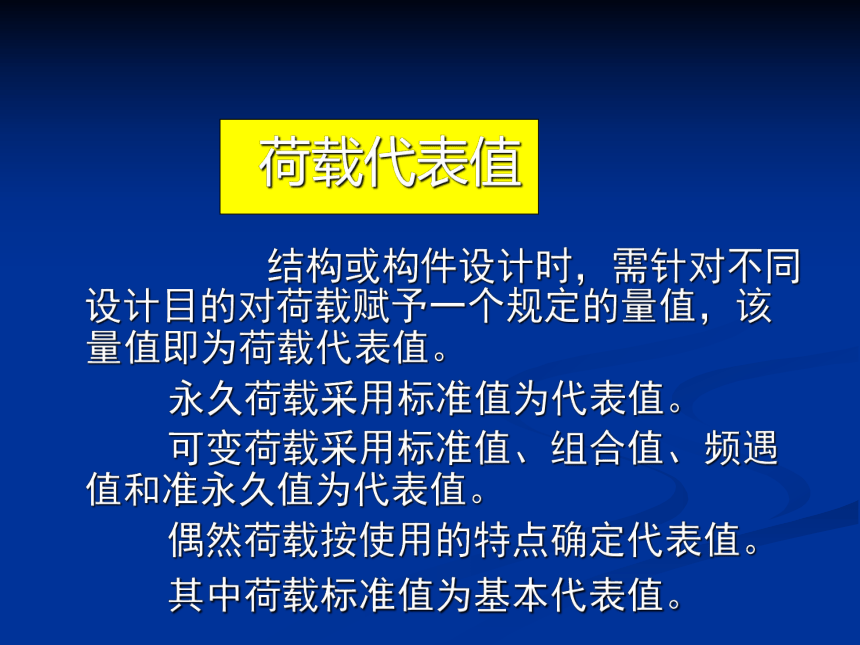 荷载代表值

结构或构件设计时，需针对不同设计目的对荷载赋予一个规定的量值，该量值即为荷载代表值。

永久荷载采用标准值为代表值。

可变荷载采用标准值、组合值、频遇值和准永久值为代表值。

偶然荷载按使用的特点确定代表值。

其中荷载标准值为基本代表值。